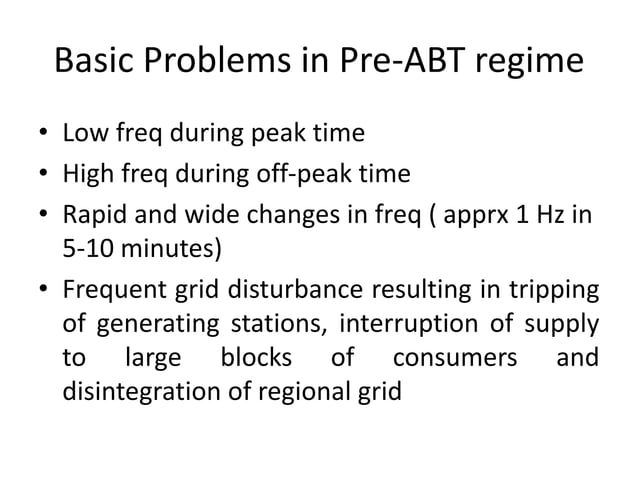 Basic Problems in Pre-ABT regime

• Low freq during peak time
• High freq during off-peak time
• Rapid and wide changes in freq ( apprx 1 Hz in 5-10 minutes)
• Frequent grid disturbance resulting in tripping of generating stations, interruption of supply to large blocks of consumers and disintegration of regional grid